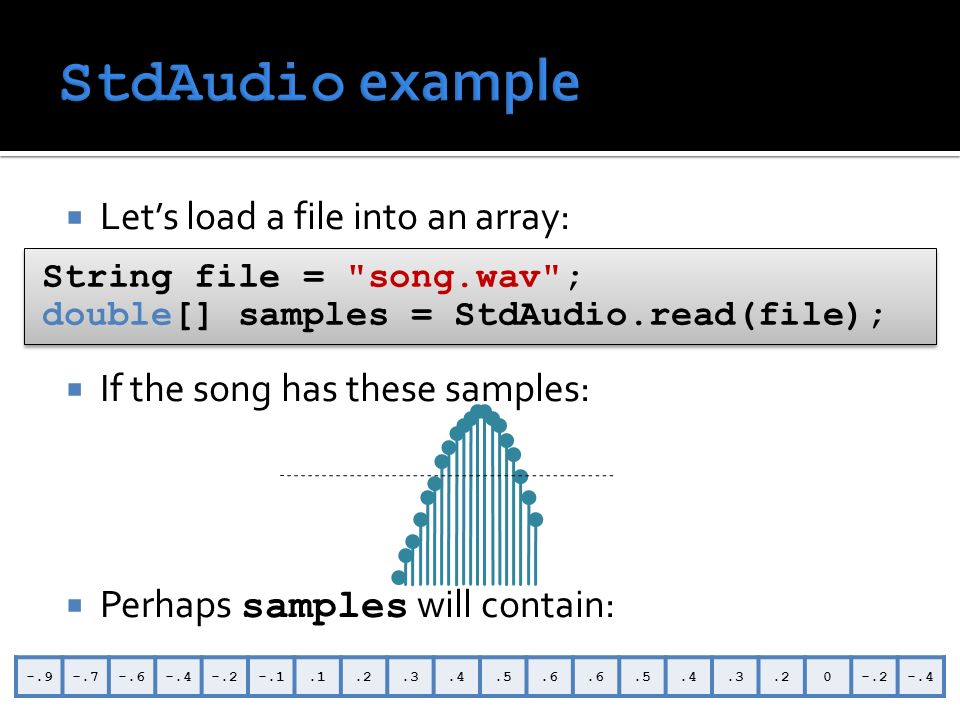 StdAudio example

Let's load a file into an array:

String file = "song.wav";
double[] samples = StdAudio.read(file);

If the song has these samples:

Perhaps samples will contain:

| -.9 | -.7 | -.6 | -.4 | -.2 | -.1 | .1 | .2 | .3 | .4 | .5 | .6 | .6 | .5 | .4 | .3 | .2 | 0 | -.2 | -.4 |
|---|---|---|---|---|---|---|---|---|---|---|---|---|---|---|---|---|---|---|---|